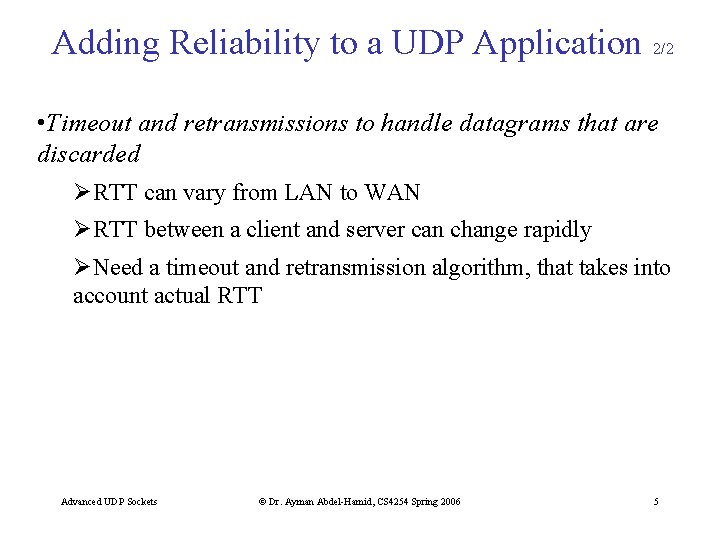 Adding Reliability to a UDP Application 2/2

•Timeout and retransmissions to handle datagrams that are discarded

➢RTT can vary from LAN to WAN

➢RTT between a client and server can change rapidly

➢Need a timeout and retransmission algorithm, that takes into account actual RTT

Advanced UDP Sockets © Dr. Ayman Abdel-Hamid, CS4254 Spring 2006 5